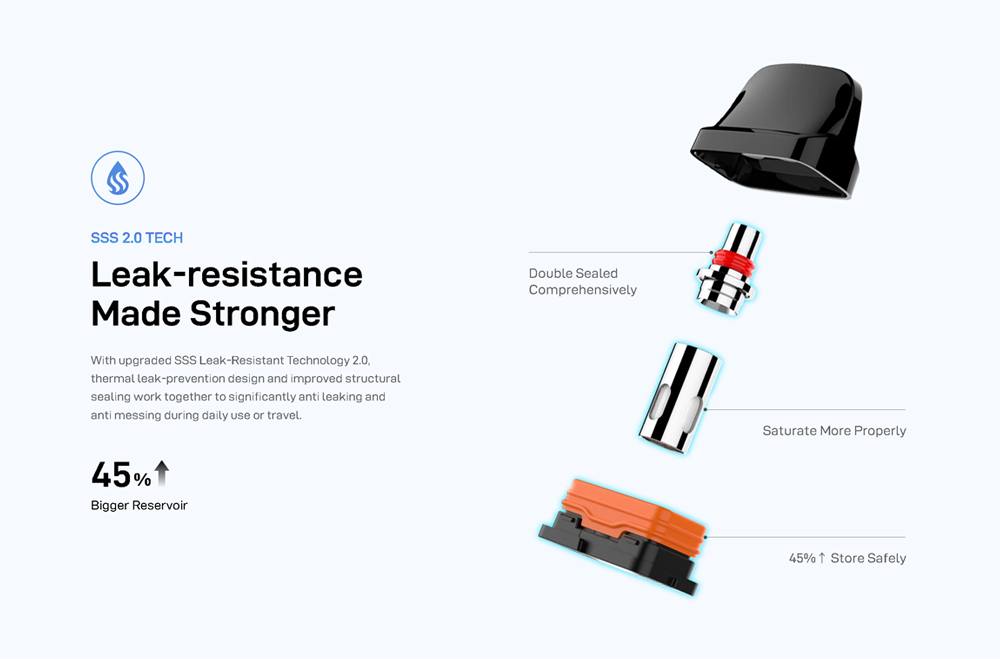 SSS 2.0 TECH

Leak-resistance Made Stronger

With upgraded SSS Leak-Resistant Technology 2.0, thermal leak-prevention design and improved structural sealing work together to significantly anti leaking and anti messing during daily use or travel.

45%↑
Bigger Reservoir

Double Sealed Comprehensively

Saturate More Properly

45%↑ Store Safely